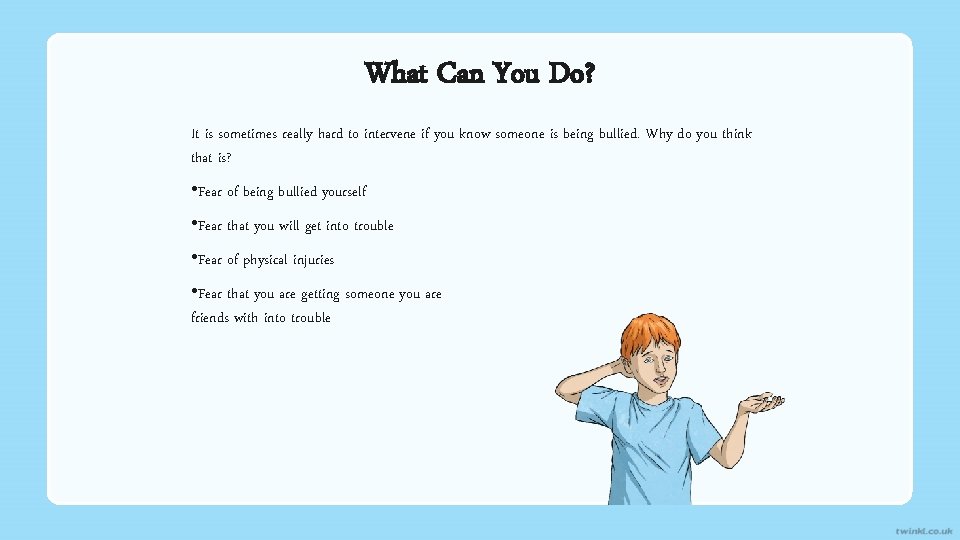 What Can You Do?

It is sometimes really hard to intervene if you know someone is being bullied. Why do you think that is?

•Fear of being bullied yourself

•Fear that you will get into trouble

•Fear of physical injuries

•Fear that you are getting someone you are friends with into trouble

twinkl.co.uk